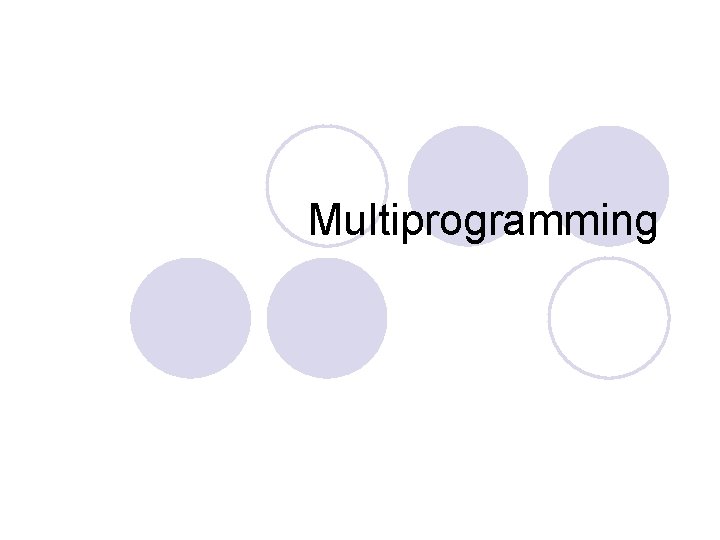 Multiprogramming